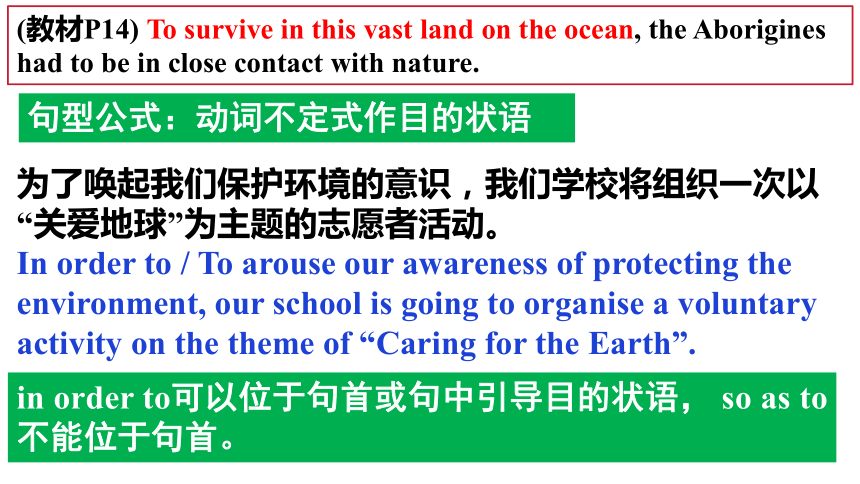 (教材P14) To survive in this vast land on the ocean, the Aborigines had to be in close contact with nature.

句型公式：动词不定式作目的状语

为了唤起我们保护环境的意识，我们学校将组织一次以“关爱地球”为主题的志愿者活动。

In order to / To arouse our awareness of protecting the environment, our school is going to organise a voluntary activity on the theme of “Caring for the Earth”.

in order to可以位于句首或句中引导目的状语， so as to不能位于句首。